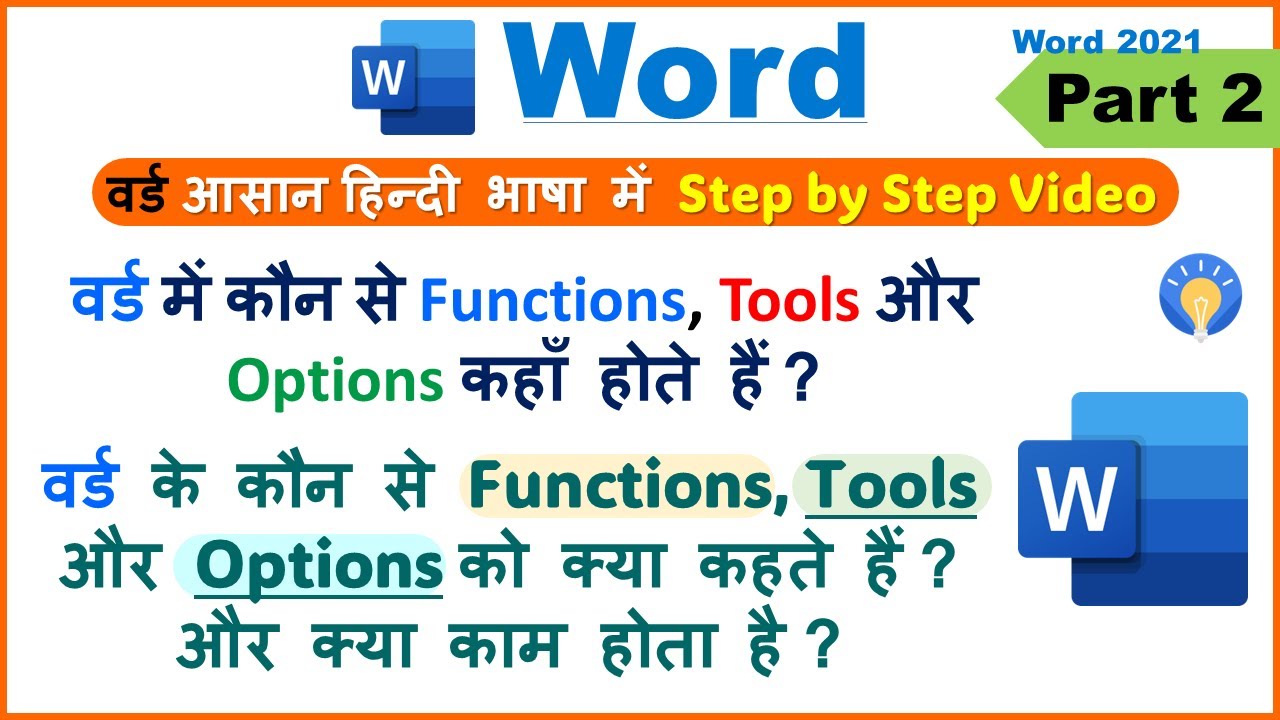 W Word

Word 2021
Part 2

वर्ड आसान हिन्दी भाषा में Step by Step Video

वर्ड में कौन से Functions, Tools और Options कहाँ होते हैं ?

वर्ड के कौन से Functions, Tools और Options को क्या कहते हैं ? और क्या काम होता है ?

W